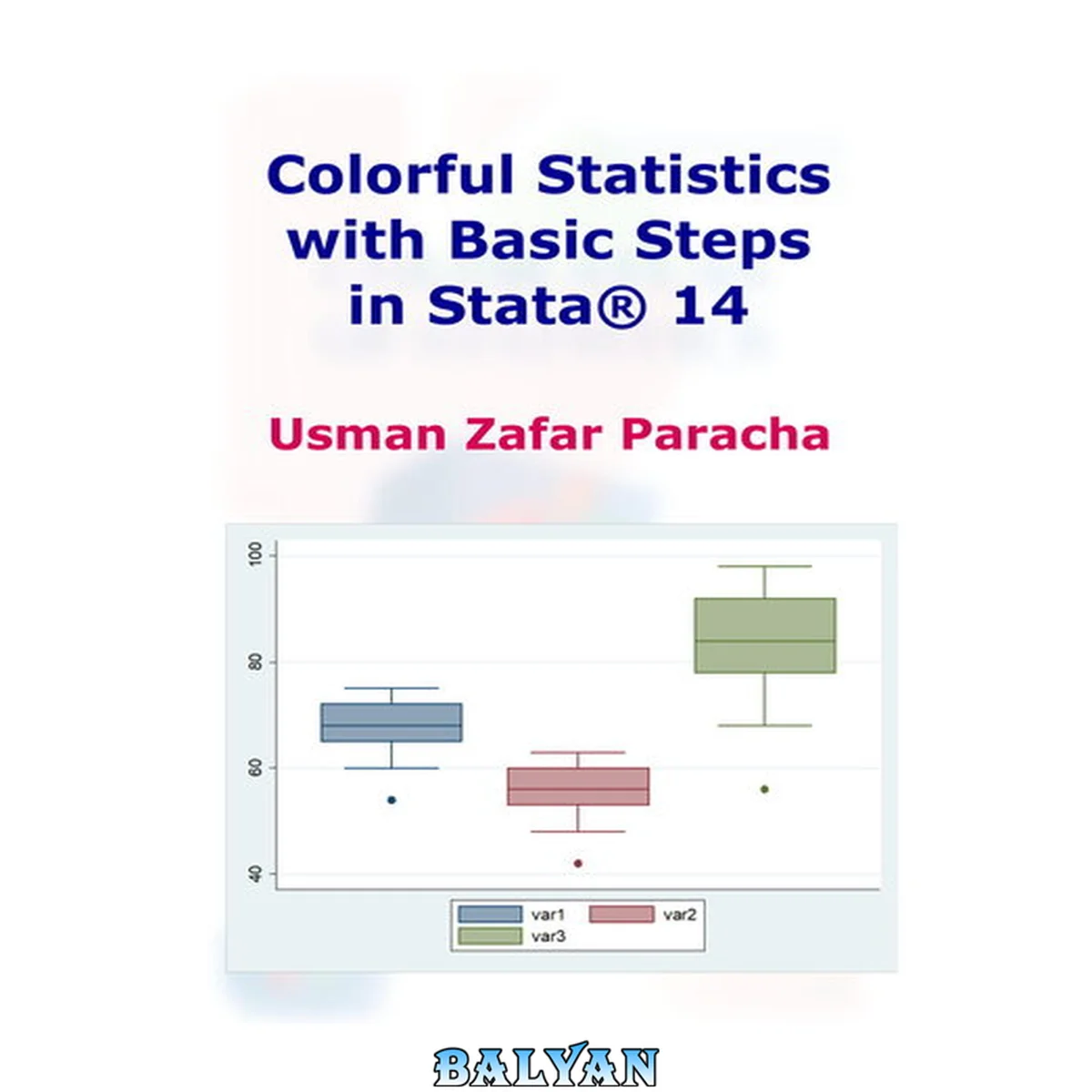 Colorful Statistics with Basic Steps in Stata® 14

Usman Zafar Paracha

100
80
60
40

var1
var2
var3

BALYAN